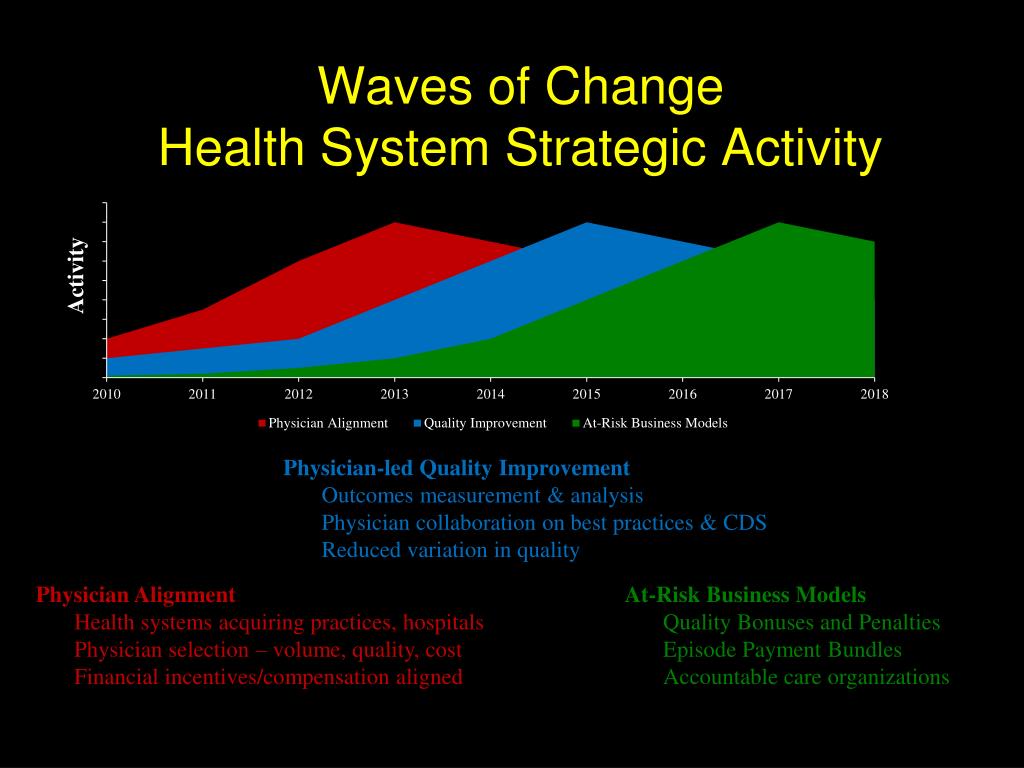 Waves of Change
Health System Strategic Activity

Activity

2010 2011 2012 2013 2014 2015 2016 2017 2018

Physician Alignment Quality Improvement At-Risk Business Models

Physician-led Quality Improvement
Outcomes measurement & analysis
Physician collaboration on best practices & CDS
Reduced variation in quality

Physician Alignment
Health systems acquiring practices, hospitals
Physician selection – volume, quality, cost
Financial incentives/compensation aligned

At-Risk Business Models
Quality Bonuses and Penalties
Episode Payment Bundles
Accountable care organizations